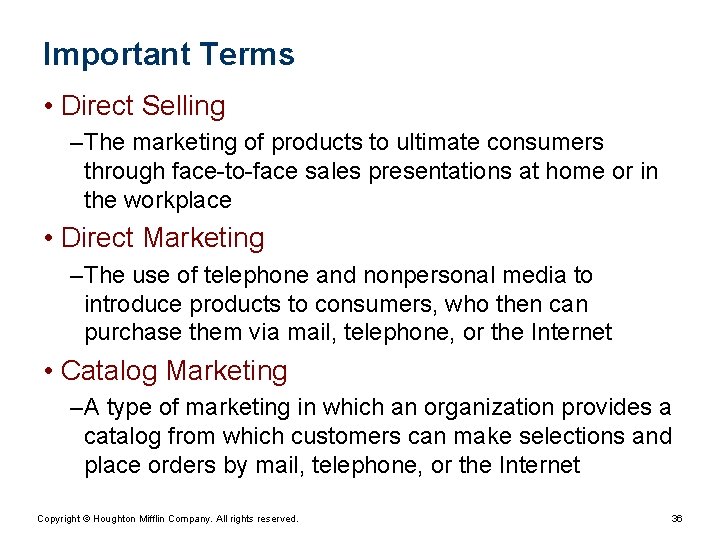 Important Terms

• Direct Selling

–The marketing of products to ultimate consumers through face-to-face sales presentations at home or in the workplace

• Direct Marketing

–The use of telephone and nonpersonal media to introduce products to consumers, who then can purchase them via mail, telephone, or the Internet

• Catalog Marketing

–A type of marketing in which an organization provides a catalog from which customers can make selections and place orders by mail, telephone, or the Internet

Copyright © Houghton Mifflin Company. All rights reserved.

36